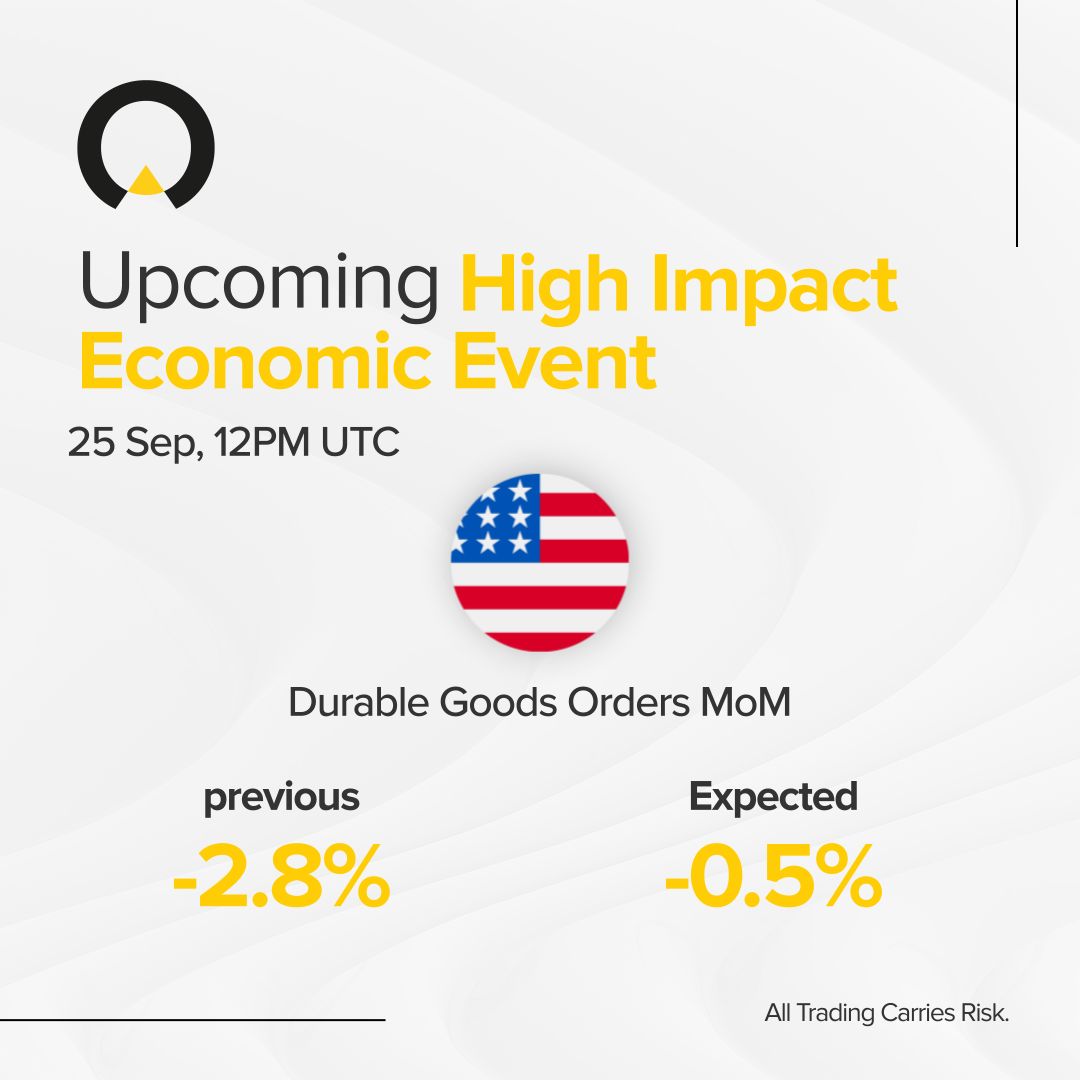 Upcoming High Impact Economic Event

25 Sep, 12PM UTC

Durable Goods Orders MoM

previous
-2.8%

Expected
-0.5%

All Trading Carries Risk.